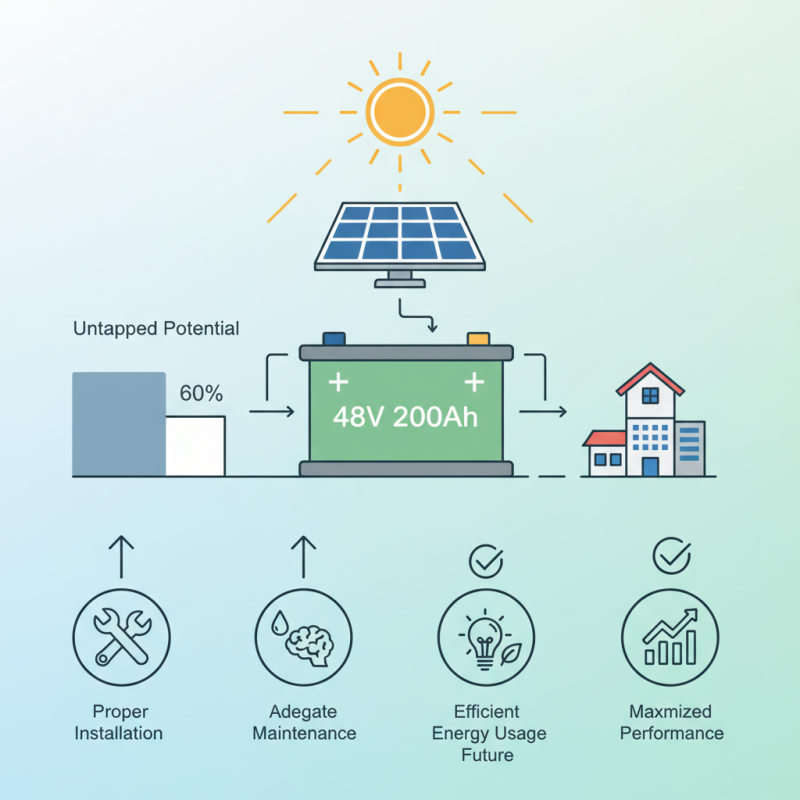 Untapped Potential

60%

+ +
48V 200Ah

Proper Installation

Adegate Maintenance

Efficient Energy Usage Future

Maxmized Performance